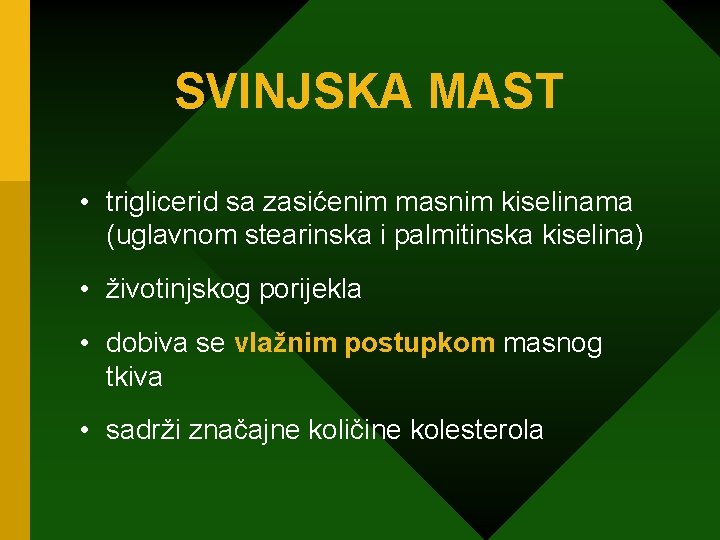 SVINJSKA MAST

• triglicerid sa zasićenim masnim kiselinama (uglavnom stearinska i palmitinska kiselina)

• životinjskog porijekla

• dobiva se vlažnim postupkom masnog tkiva

• sadrži značajne količine kolesterola